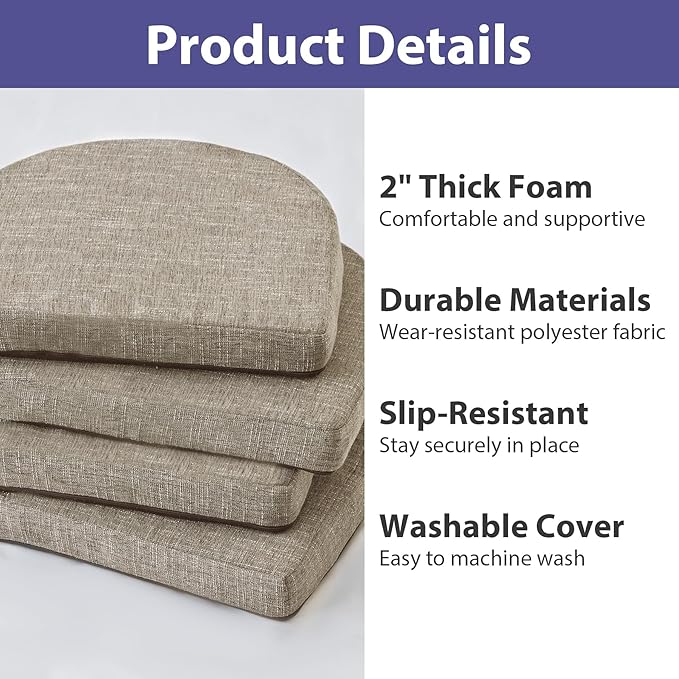 Product Details

2" Thick Foam
Comfortable and supportive

Durable Materials
Wear-resistant polyester fabric

Slip-Resistant
Stay securely in place

Washable Cover
Easy to machine wash